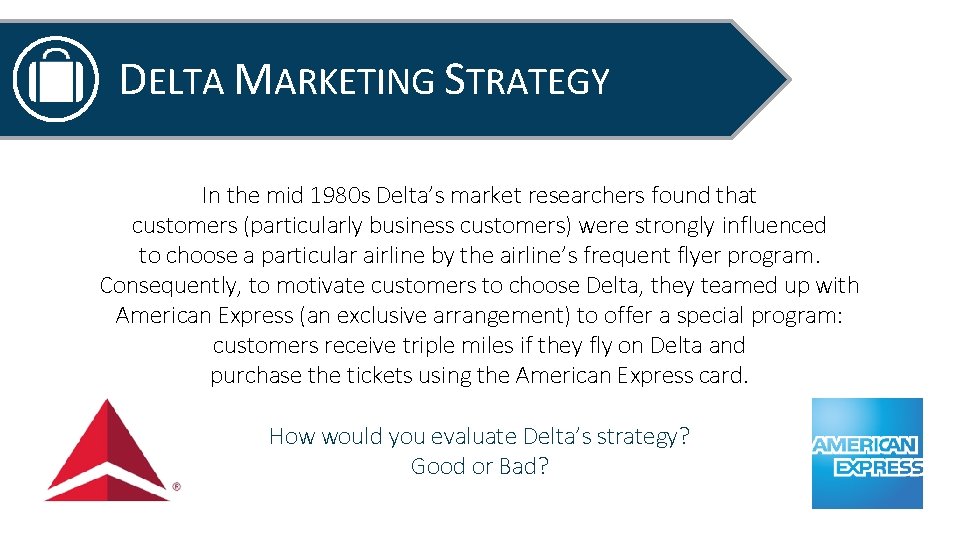 DELTA MARKETING STRATEGY

In the mid 1980s Delta's market researchers found that customers (particularly business customers) were strongly influenced to choose a particular airline by the airline's frequent flyer program. Consequently, to motivate customers to choose Delta, they teamed up with American Express (an exclusive arrangement) to offer a special program: customers receive triple miles if they fly on Delta and purchase the tickets using the American Express card.

How would you evaluate Delta's strategy? Good or Bad?

®

AMERICAN EXPRESS